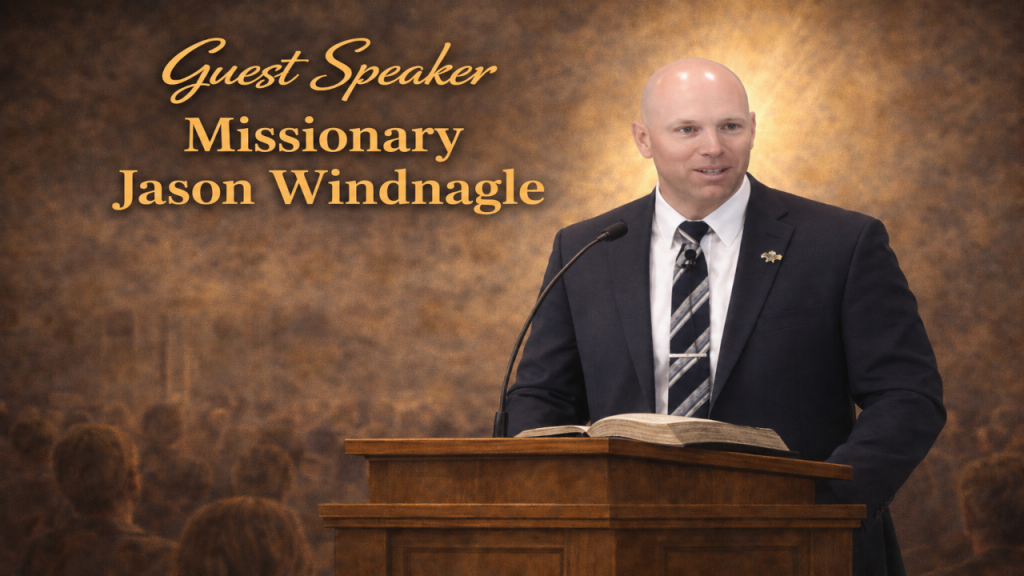 Guest Speaker
Missionary
Jason Windnagle